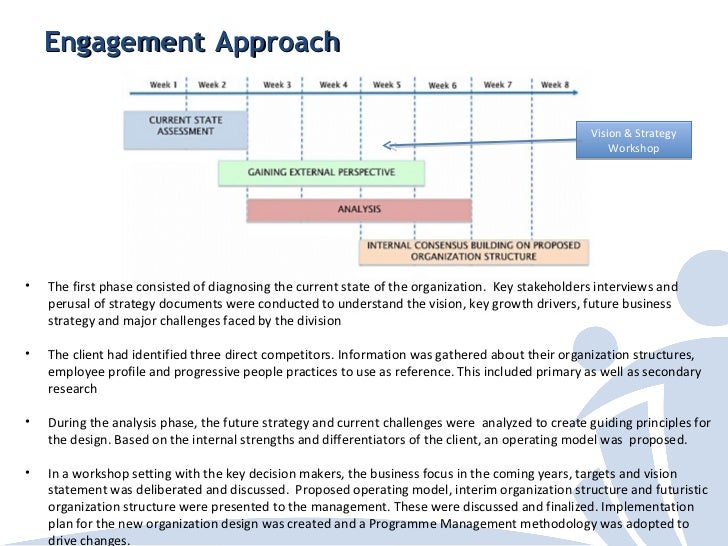 Engagement Approach

Week 1 Week 2 Week 3 Week 4 Week 5 Week 6 Week 7 Week 8

CURRENT STATE ASSESSMENT

Vision & Strategy Workshop

GAINING EXTERNAL PERSPECTIVE

ANALYSIS

INTERNAL CONSENSUS BUILDING ON PROPOSED ORGANIZATION STRUCTURE

• The first phase consisted of diagnosing the current state of the organization. Key stakeholders interviews and perusal of strategy documents were conducted to understand the vision, key growth drivers, future business strategy and major challenges faced by the division

• The client had identified three direct competitors. Information was gathered about their organization structures, employee profile and progressive people practices to use as reference. This included primary as well as secondary research

• During the analysis phase, the future strategy and current challenges were analyzed to create guiding principles for the design. Based on the internal strengths and differentiators of the client, an operating model was proposed.

• In a workshop setting with the key decision makers, the business focus in the coming years, targets and vision statement was deliberated and discussed. Proposed operating model, interim organization structure and futuristic organization structure were presented to the management. These were discussed and finalized. Implementation plan for the new organization design was created and a Programme Management methodology was adopted to drive changes.